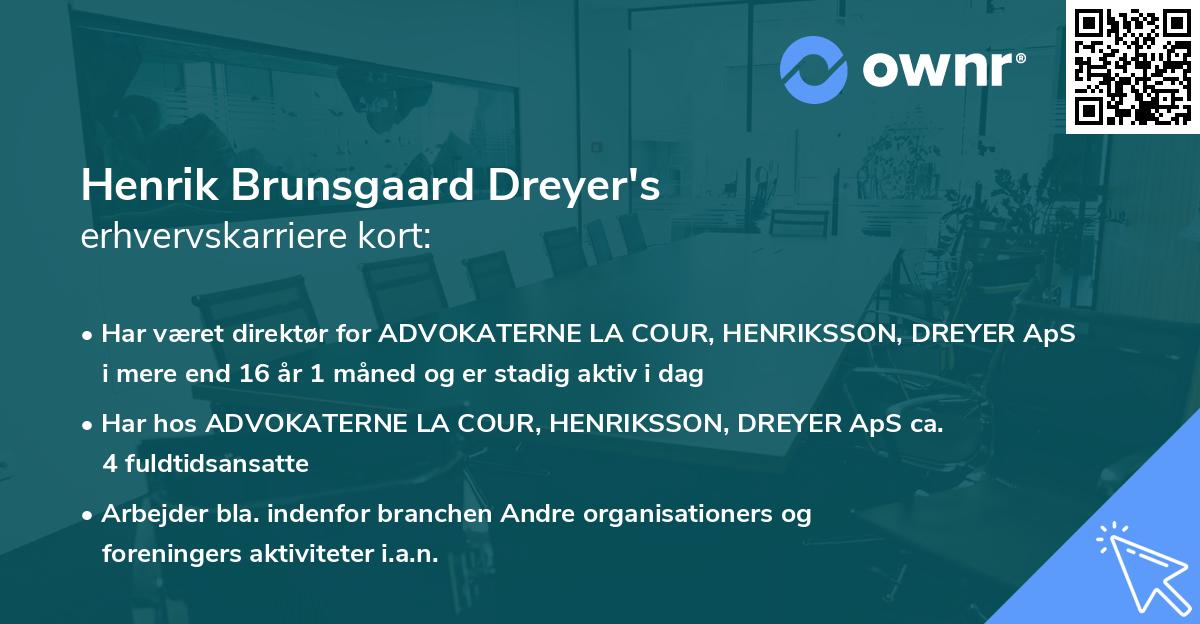 ownr®

Henrik Brunsgaard Dreyer's
erhvervskarriere kort:

• Har været direktør for ADVOKATERNE LA COUR, HENRIKSSON, DREYER ApS i mere end 16 år 1 måned og er stadig aktiv i dag

• Har hos ADVOKATERNE LA COUR, HENRIKSSON, DREYER ApS ca. 4 fuldtidsansatte

• Arbejder bla. indenfor branchen Andre organisationers og foreningers aktiviteter i.a.n.